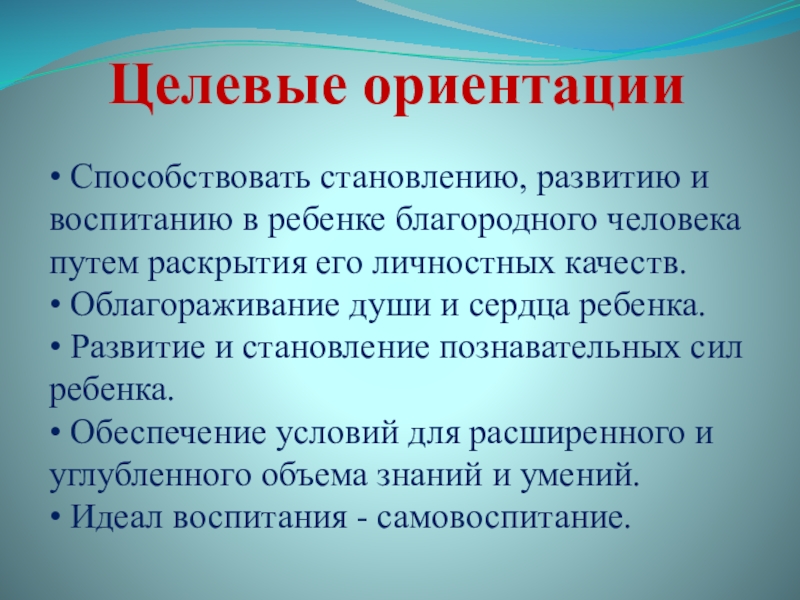 Целевые ориентации

• Способствовать становлению, развитию и воспитанию в ребенке благородного человека путем раскрытия его личностных качеств.
• Облагораживание души и сердца ребенка.
• Развитие и становление познавательных сил ребенка.
• Обеспечение условий для расширенного и углубленного объема знаний и умений.
• Идеал воспитания - самовоспитание.